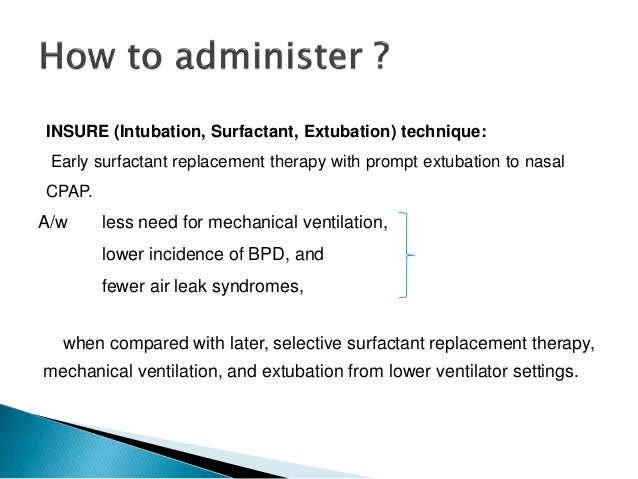 How to administer ?

INSURE (Intubation, Surfactant, Extubation) technique:

Early surfactant replacement therapy with prompt extubation to nasal CPAP.

A/w less need for mechanical ventilation,
lower incidence of BPD, and
fewer air leak syndromes,

when compared with later, selective surfactant replacement therapy, mechanical ventilation, and extubation from lower ventilator settings.